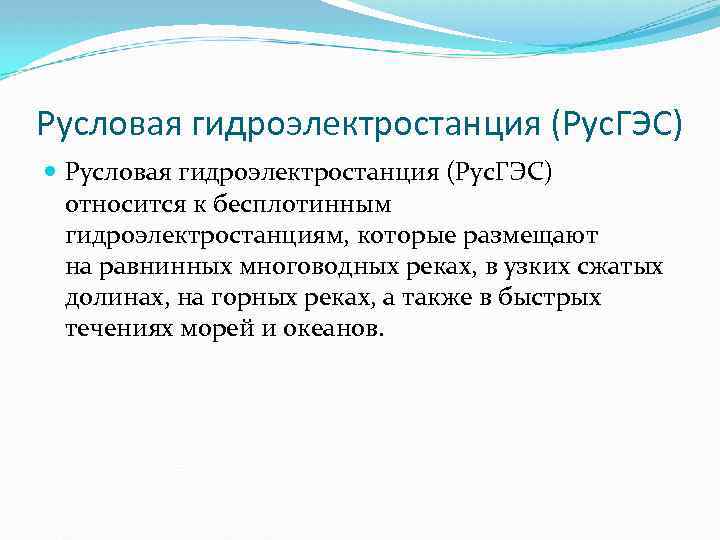 Русловая гидроэлектростанция (РусГЭС)

Русловая гидроэлектростанция (РусГЭС) относится к бесплотинным гидроэлектростанциям, которые размещают на равнинных многоводных реках, в узких сжатых долинах, на горных реках, а также в быстрых течениях морей и океанов.